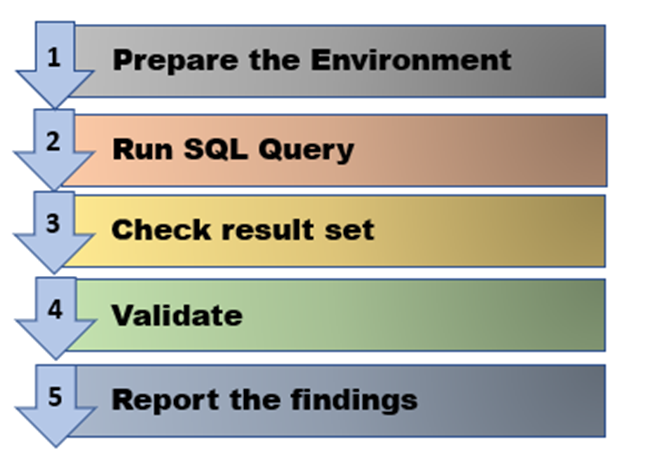 1 Prepare the Environment

2 Run SQL Query

3 Check result set

4 Validate

5 Report the findings